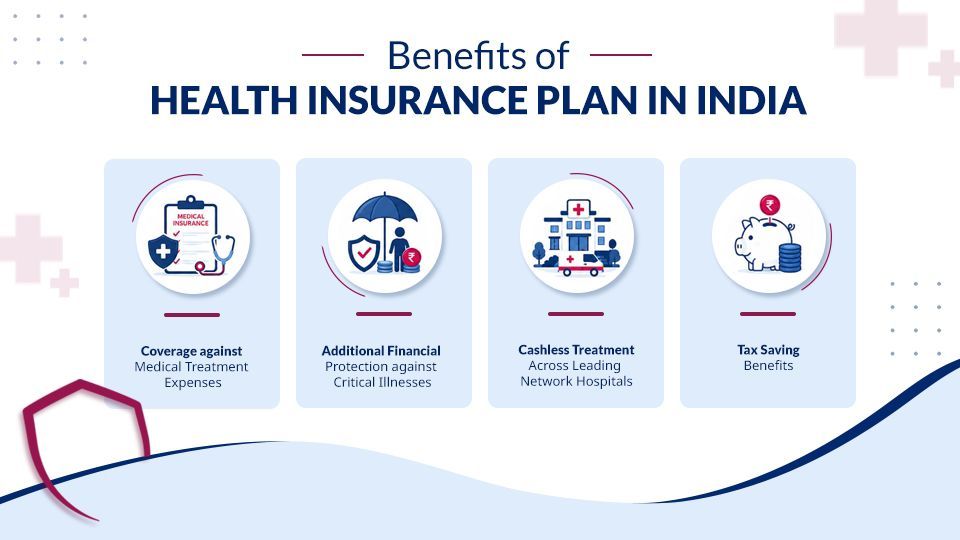 Benefits of
HEALTH INSURANCE PLAN IN INDIA

MEDICAL INSURANCE

Coverage against Medical Treatment Expenses

₹

Additional Financial Protection against Critical Illnesses

Cashless Treatment Across Leading Network Hospitals

₹

Tax Saving Benefits